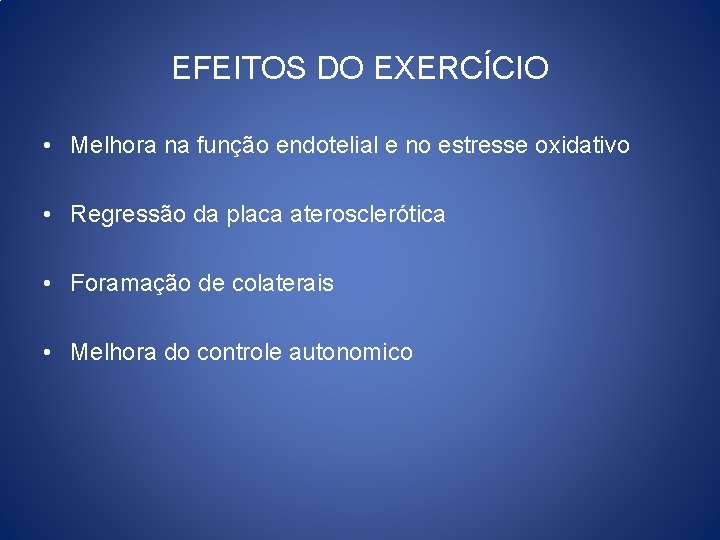 EFEITOS DO EXERCÍCIO

• Melhora na função endotelial e no estresse oxidativo

• Regressão da placa aterosclerótica

• Foramação de colaterais

• Melhora do controle autonomico